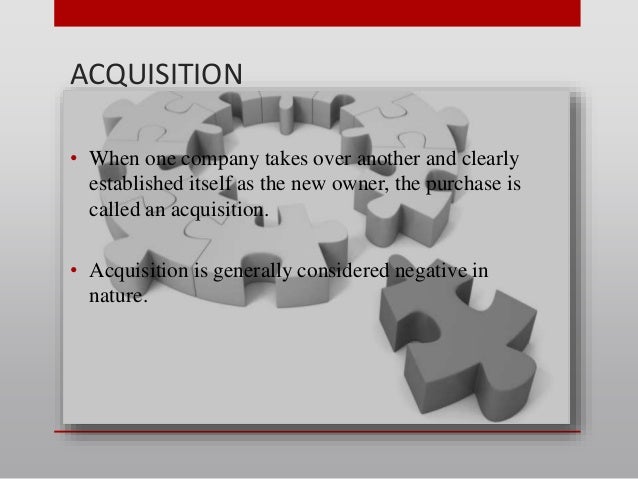 ACQUISITION

• When one company takes over another and clearly established itself as the new owner, the purchase is called an acquisition.

• Acquisition is generally considered negative in nature.